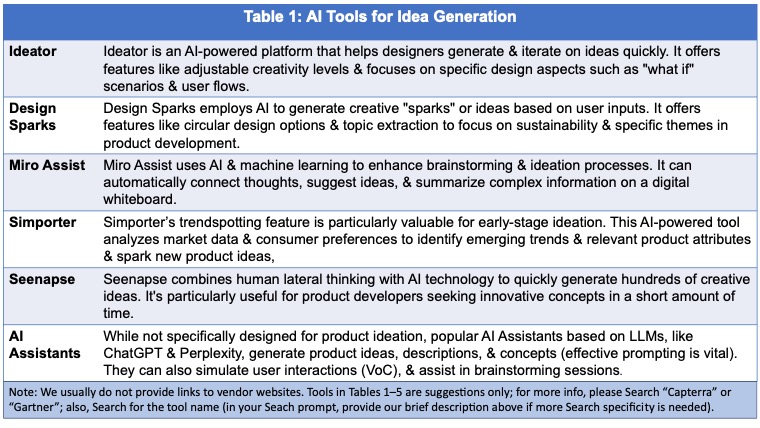 Table 1: AI Tools for Idea Generation

| | |
|---|---|
| Ideator | Ideator is an AI-powered platform that helps designers generate & iterate on ideas quickly. It offers features like adjustable creativity levels & focuses on specific design aspects such as "what if" scenarios & user flows. |
| Design Sparks | Design Sparks employs AI to generate creative "sparks" or ideas based on user inputs. It offers features like circular design options & topic extraction to focus on sustainability & specific themes in product development. |
| Miro Assist | Miro Assist uses AI & machine learning to enhance brainstorming & ideation processes. It can automatically connect thoughts, suggest ideas, & summarize complex information on a digital whiteboard. |
| Simporter | Simporter's trendspotting feature is particularly valuable for early-stage ideation. This AI-powered tool analyzes market data & consumer preferences to identify emerging trends & relevant product attributes & spark new product ideas, |
| Seenapse | Seenapse combines human lateral thinking with AI technology to quickly generate hundreds of creative ideas. It's particularly useful for product developers seeking innovative concepts in a short amount of time. |
| AI Assistants | While not specifically designed for product ideation, popular AI Assistants based on LLMs, like ChatGPT & Perplexity, generate product ideas, descriptions, & concepts (effective prompting is vital). They can also simulate user interactions (VoC), & assist in brainstorming sessions. |

Note: We usually do not provide links to vendor websites. Tools in Tables 1–5 are suggestions only; for more info, please Search "Capterra" or "Gartner"; also, Search for the tool name (in your Seach prompt, provide our brief description above if more Search specificity is needed).